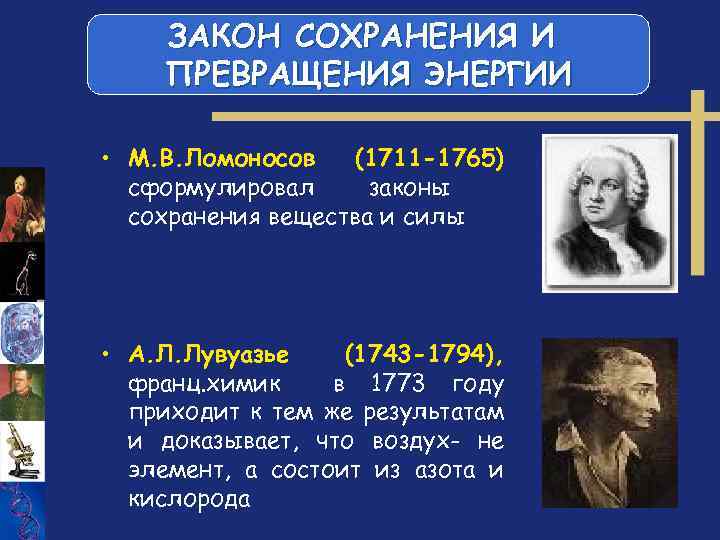 ЗАКОН СОХРАНЕНИЯ И ПРЕВРАЩЕНИЯ ЭНЕРГИИ

• М.В.Ломоносов (1711-1765) сформулировал законы сохранения вещества и силы

• А.Л.Лувуазье (1743-1794), франц.химик в 1773 году приходит к тем же результатам и доказывает, что воздух- не элемент, а состоит из азота и кислорода